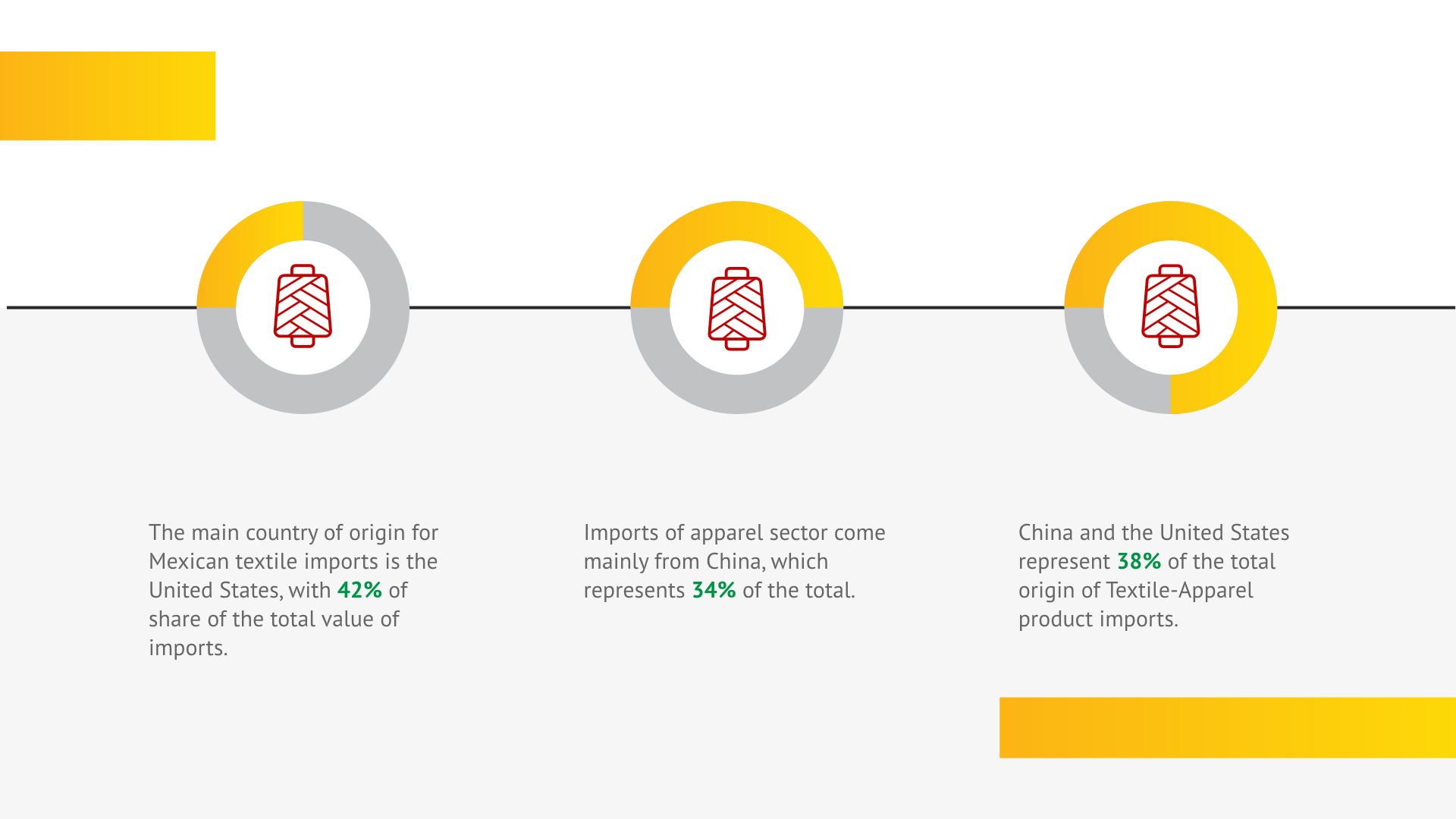 The main country of origin for Mexican textile imports is the United States, with 42% of share of the total value of imports.

Imports of apparel sector come mainly from China, which represents 34% of the total.

China and the United States represent 38% of the total origin of Textile-Apparel product imports.